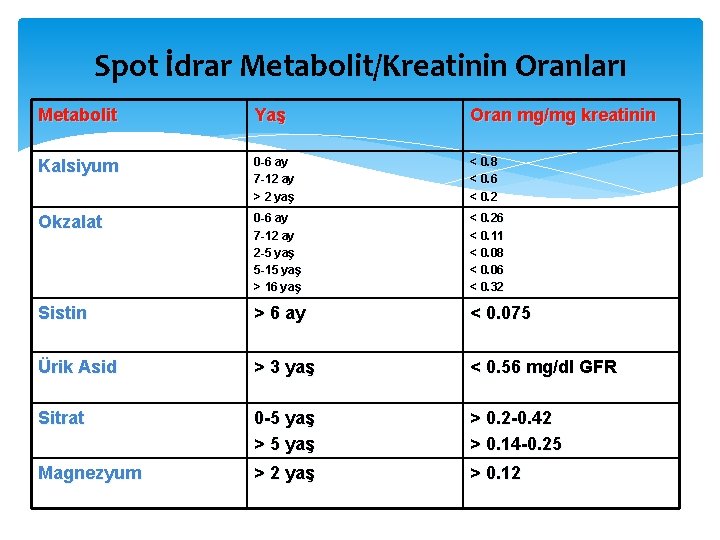 Spot İdrar Metabolit/Kreatinin Oranları

| Metabolit | Yaş | Oran mg/mg kreatinin |
|---|---|---|
| Kalsiyum | 0-6 ay<br>7-12 ay<br>> 2 yaş | < 0.8<br>< 0.6<br>< 0.2 |
| Okzalat | 0-6 ay<br>7-12 ay<br>2-5 yaş<br>5-15 yaş<br>> 16 yaş | < 0.26<br>< 0.11<br>< 0.08<br>< 0.06<br>< 0.32 |
| Sistin | > 6 ay | < 0.075 |
| Ürik Asid | > 3 yaş | < 0.56 mg/dl GFR |
| Sitrat | 0-5 yaş<br>> 5 yaş | > 0.2-0.42<br>> 0.14-0.25 |
| Magnezyum | > 2 yaş | > 0.12 |